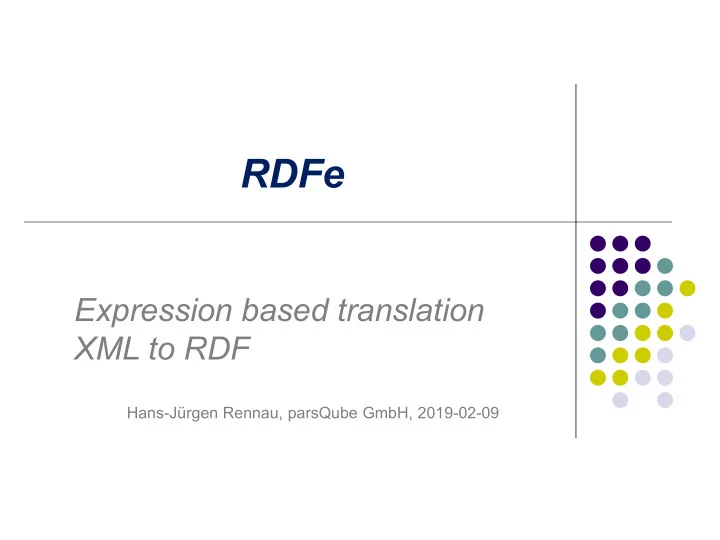 RDFe

Expression based translation
XML to RDF

Hans-Jürgen Rennau, parsQube GmbH, 2019-02-09